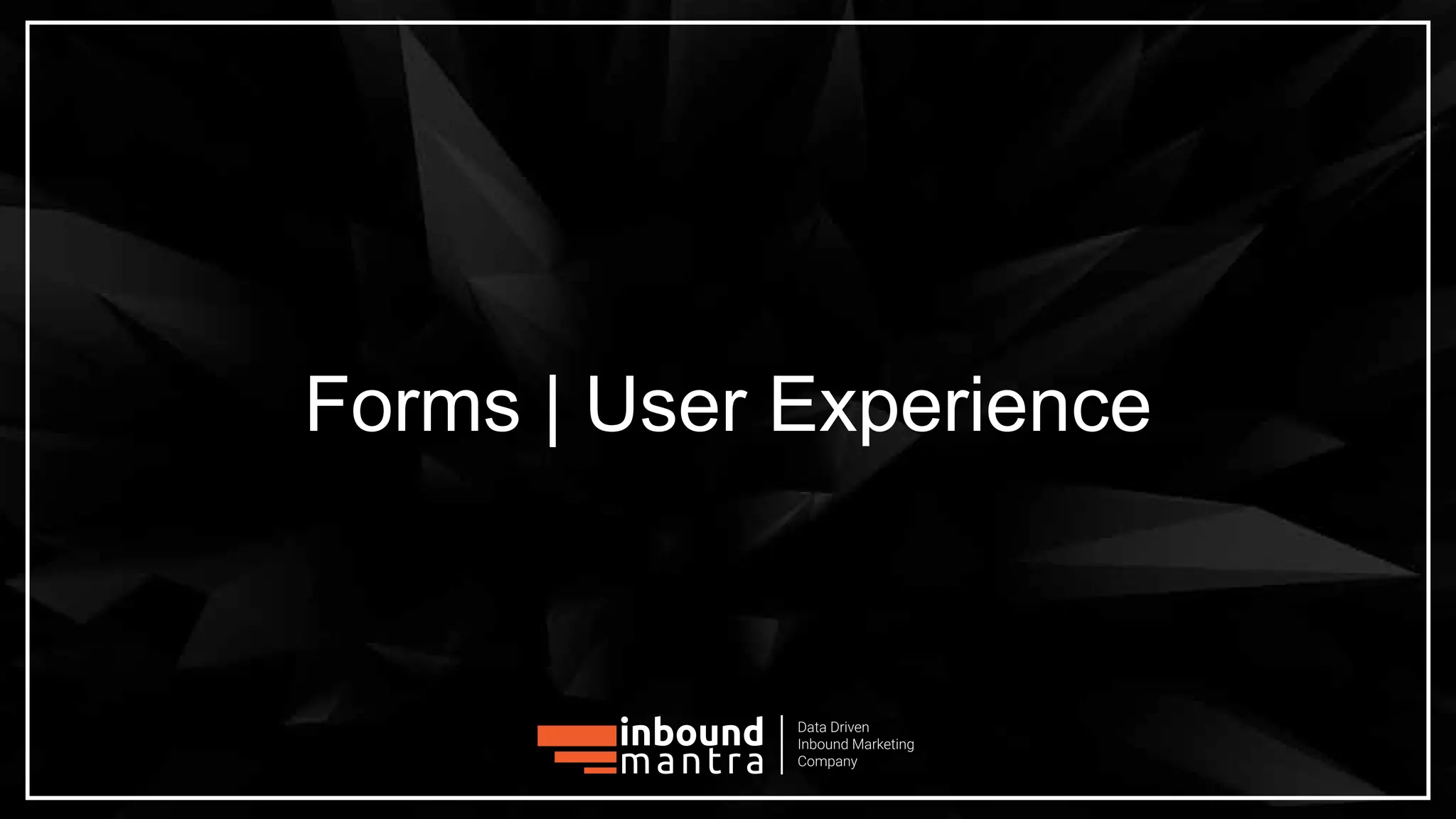 Forms | User Experience

inbound mantra

Data Driven
Inbound Marketing
Company